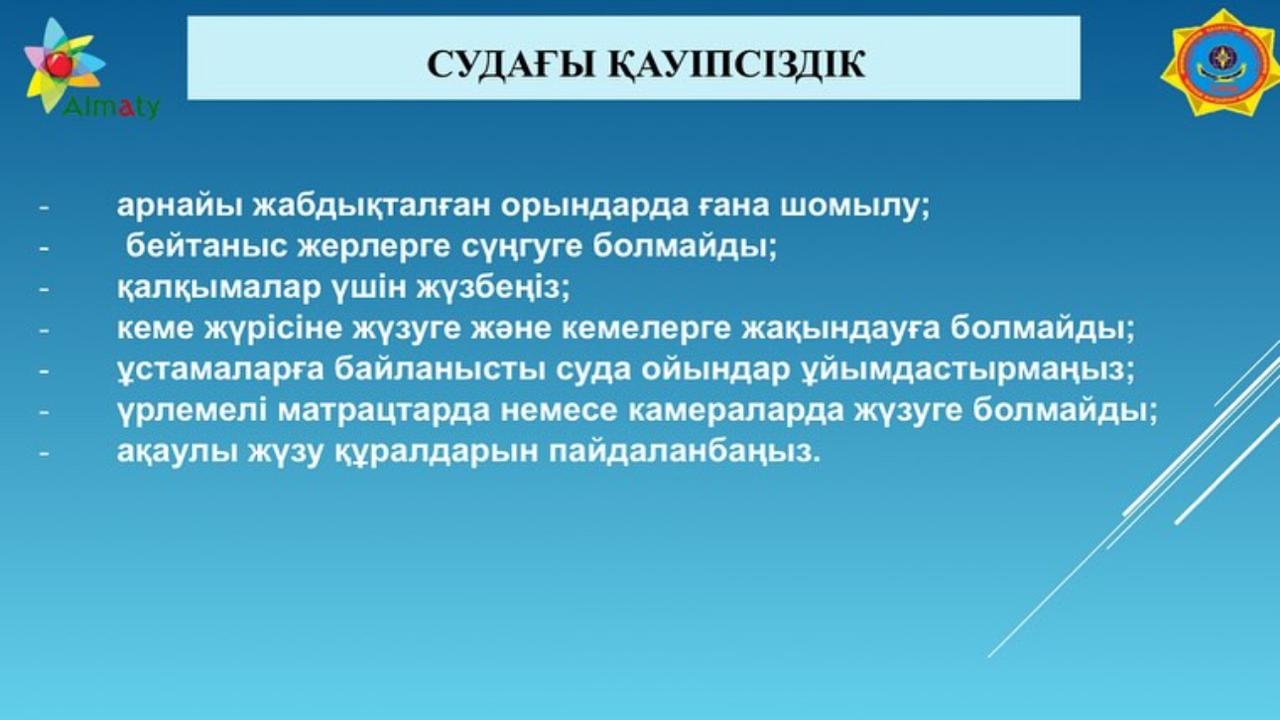 Almaty

СУДАҒЫ ҚАУІПСІЗДІК

- арнайы жабдықталған орындарда ғана шомылу;
- бейтаныс жерлерге сүңгуге болмайды;
- қалқымалар үшін жүзбеңіз;
- кеме жүрісіне жүзуге және кемелерге жақындауға болмайды;
- ұстамаларға байланысты суда ойындар ұйымдастырмаңыз;
- үрлемелі матрацтарда немесе камераларда жүзуге болмайды;
- ақаулы жүзу құралдарын пайдаланбаңыз.